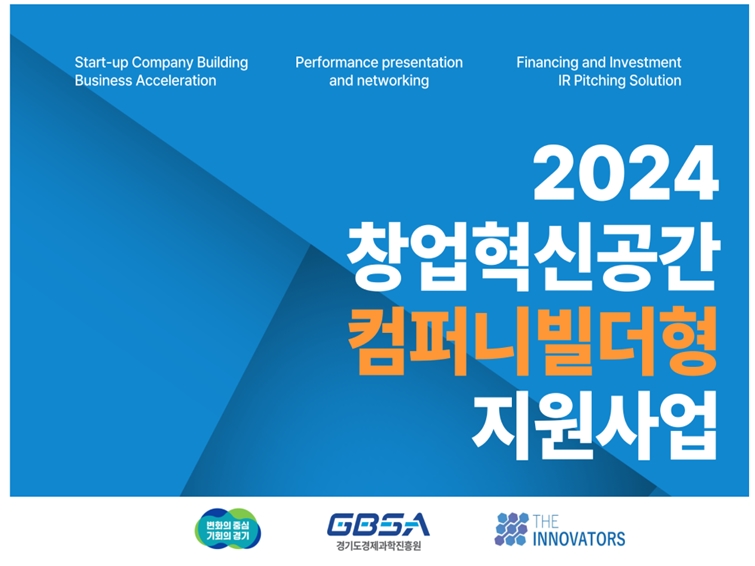 Start-up Company Building
Business Acceleration

Performance presentation
and networking

Financing and Investment
IR Pitching Solution

2024
창업혁신공간
컴퍼니빌더형
지원사업

변화의 중심
기회의 경기

GBSA
경기도경제과학진흥원

THE
INNOVATORS